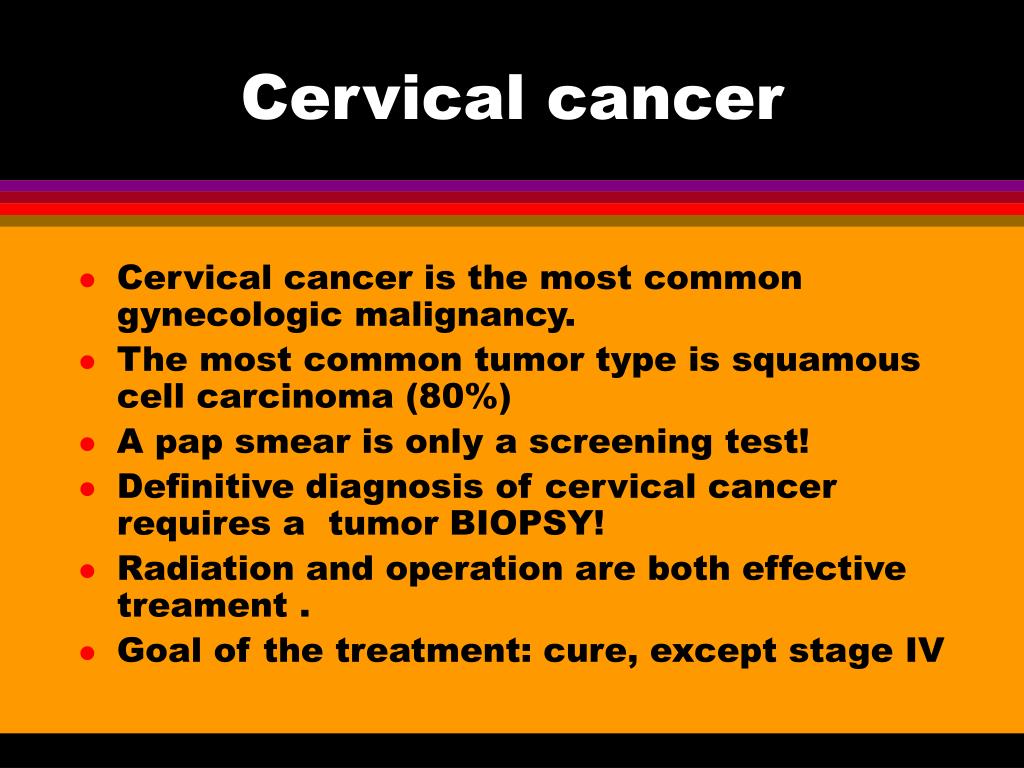 Cervical cancer

- Cervical cancer is the most common gynecologic malignancy.
- The most common tumor type is squamous cell carcinoma (80%)
- A pap smear is only a screening test!
- Definitive diagnosis of cervical cancer requires a  tumor BIOPSY!
- Radiation and operation are both effective treament .
- Goal of the treatment: cure, except stage IV